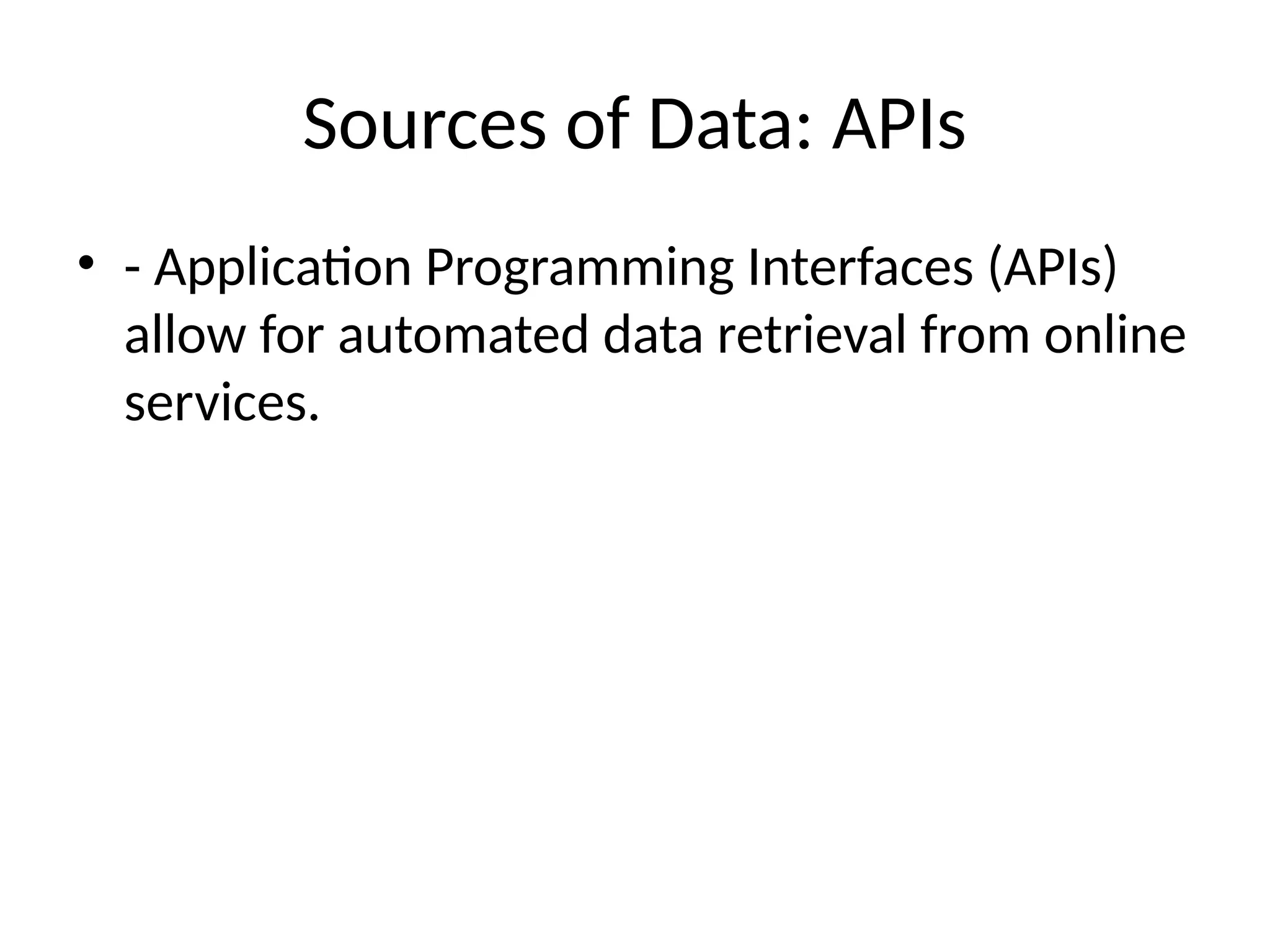 Sources of Data: APIs

• - Application Programming Interfaces (APIs) allow for automated data retrieval from online services.